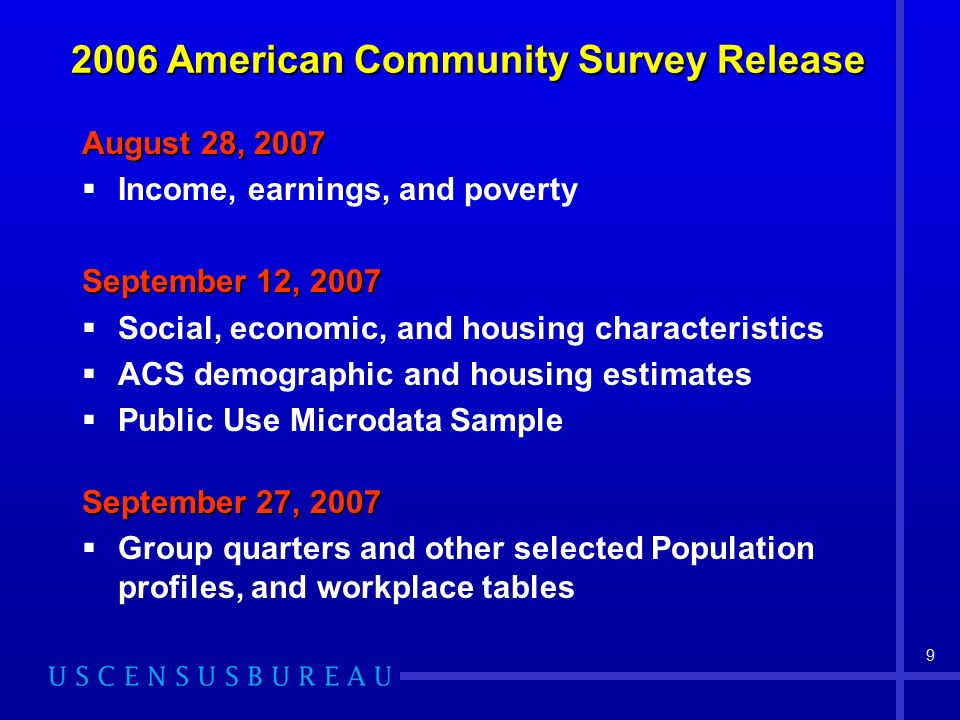 2006 American Community Survey Release

August 28, 2007
▪ Income, earnings, and poverty

September 12, 2007
▪ Social, economic, and housing characteristics
▪ ACS demographic and housing estimates
▪ Public Use Microdata Sample

September 27, 2007
▪ Group quarters and other selected Population profiles, and workplace tables

9

USCENSUSBUREAU